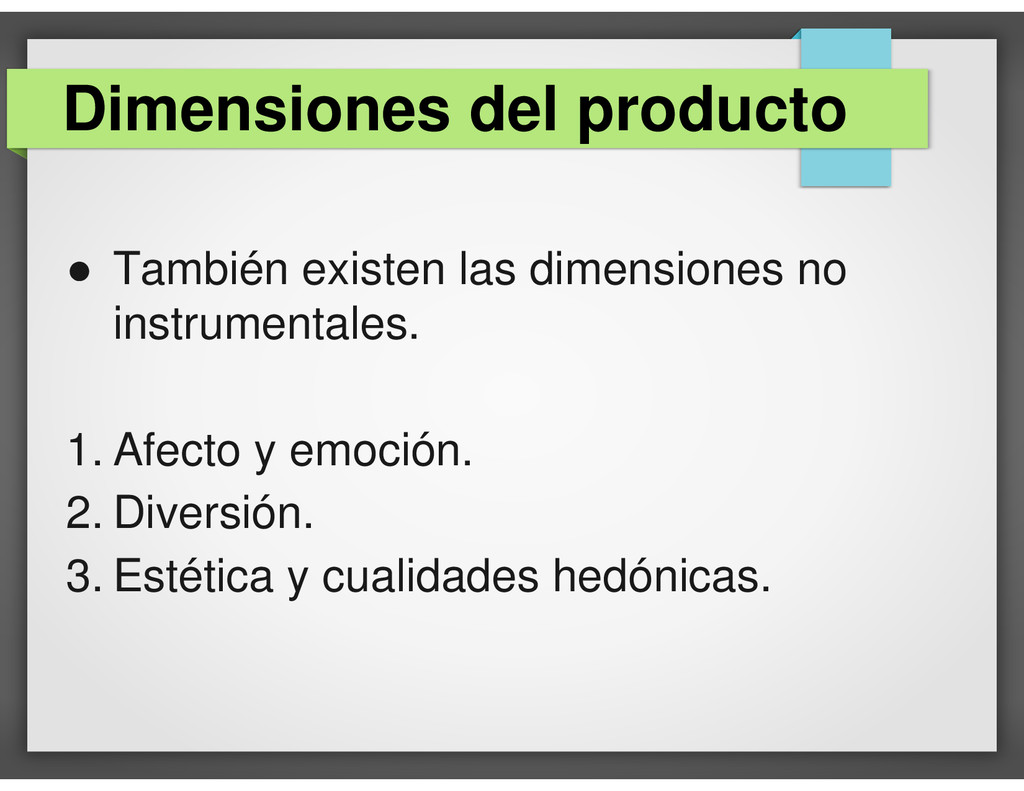 Dimensiones del producto

● También existen las dimensiones no instrumentales.

1. Afecto y emoción.
2. Diversión.
3. Estética y cualidades hedónicas.